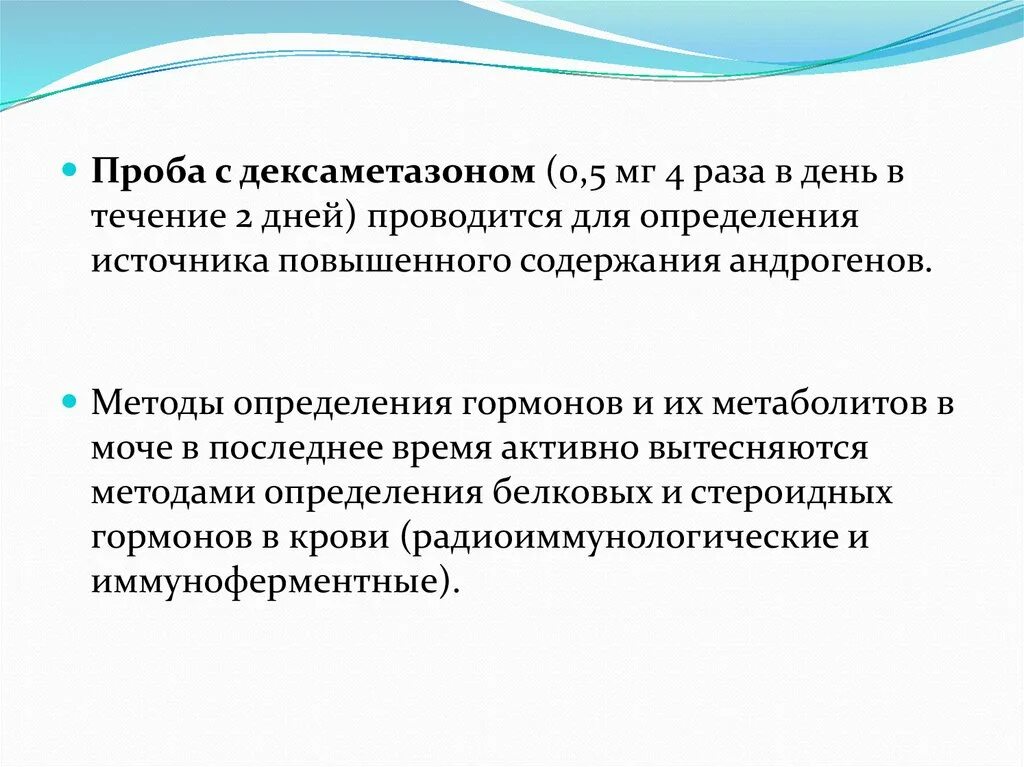 Проба с дексаметазоном (0,5 мг 4 раза в день в течение 2 дней) проводится для определения источника повышенного содержания андрогенов.

Методы определения гормонов и их метаболитов в моче в последнее время активно вытесняются методами определения белковых и стероидных гормонов в крови (радиоиммунологические и иммуноферментные).